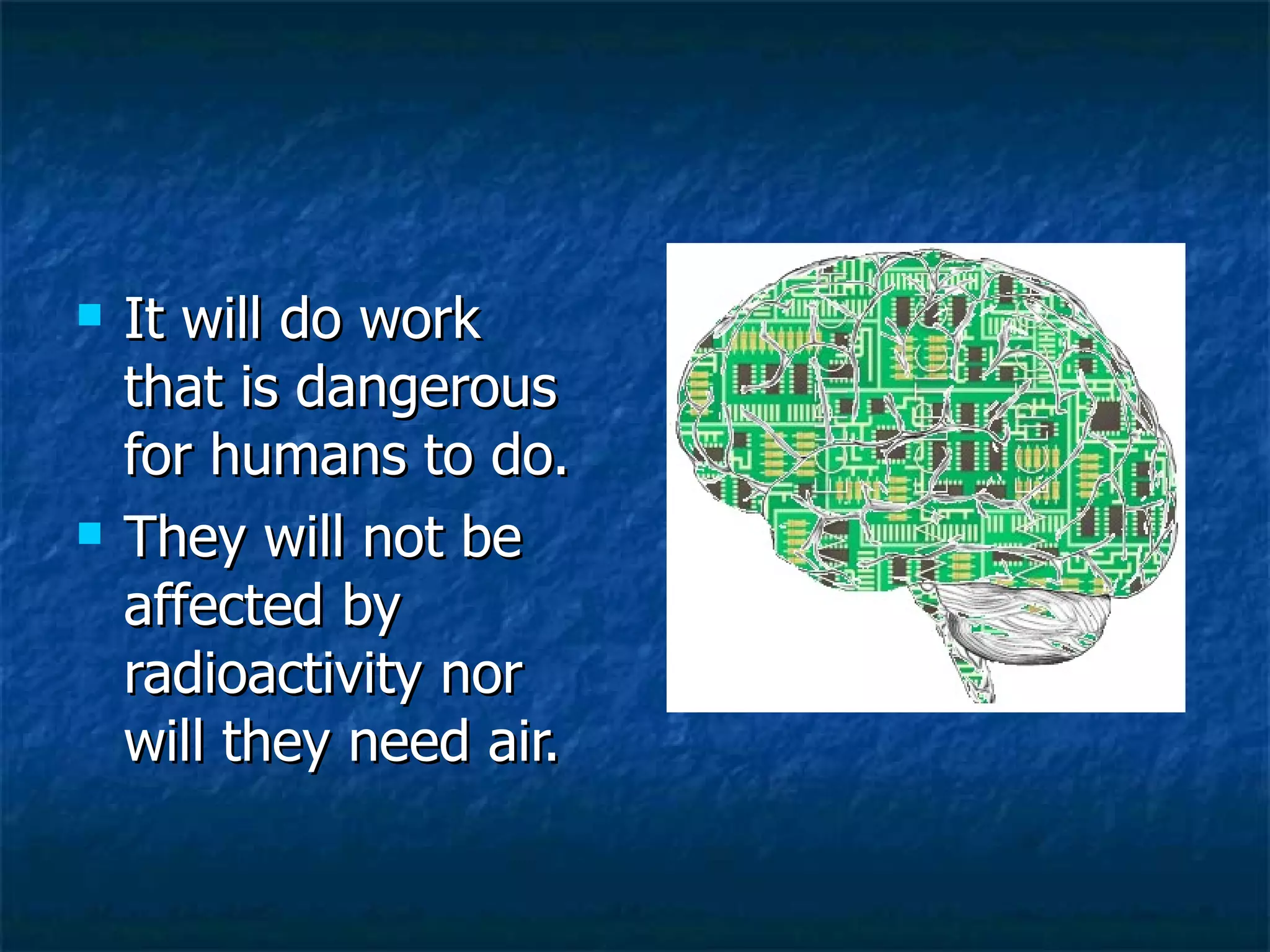 ▪ It will do work that is dangerous for humans to do.
▪ They will not be affected by radioactivity nor will they need air.